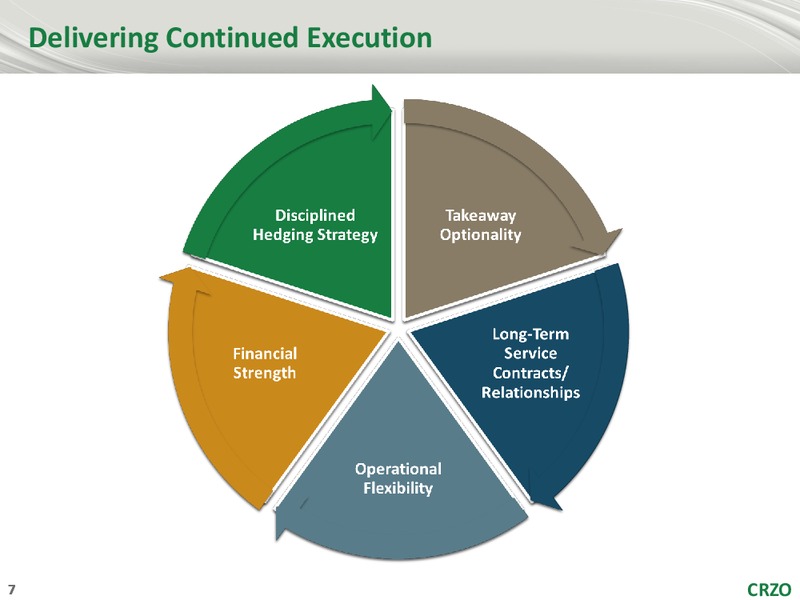 Delivering Continued Execution

Disciplined Hedging Strategy

Takeaway Optionality

Long-Term Service Contracts/ Relationships

Operational Flexibility

Financial Strength

7

CRZO